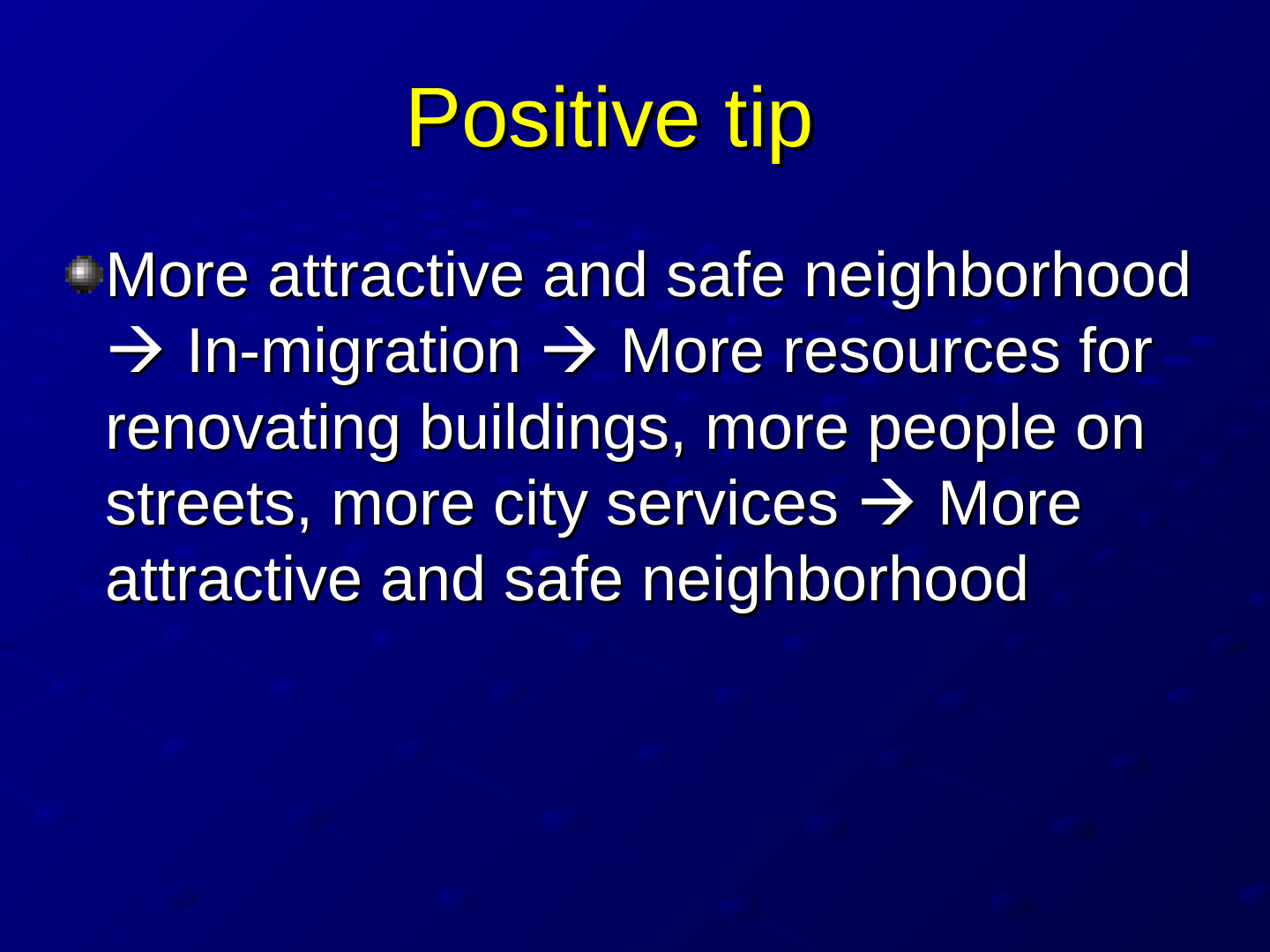 Positive tip

• More attractive and safe neighborhood → In-migration → More resources for renovating buildings, more people on streets, more city services → More attractive and safe neighborhood